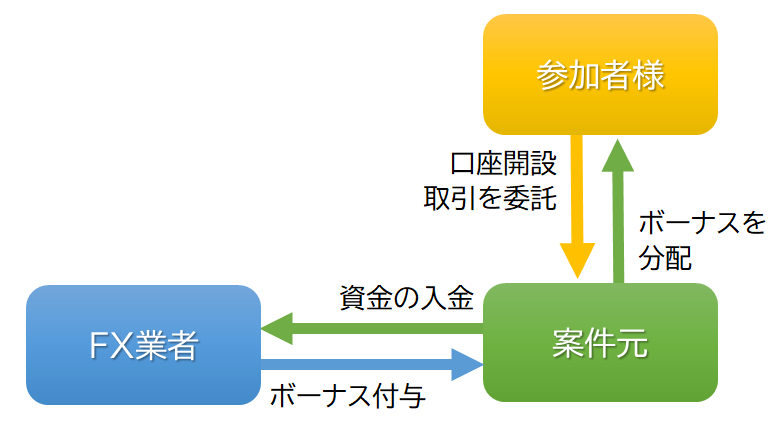 参加者様

口座開設
取引を委託

ボーナスを
分配

資金の入金

FX業者

案件元

ボーナス付与